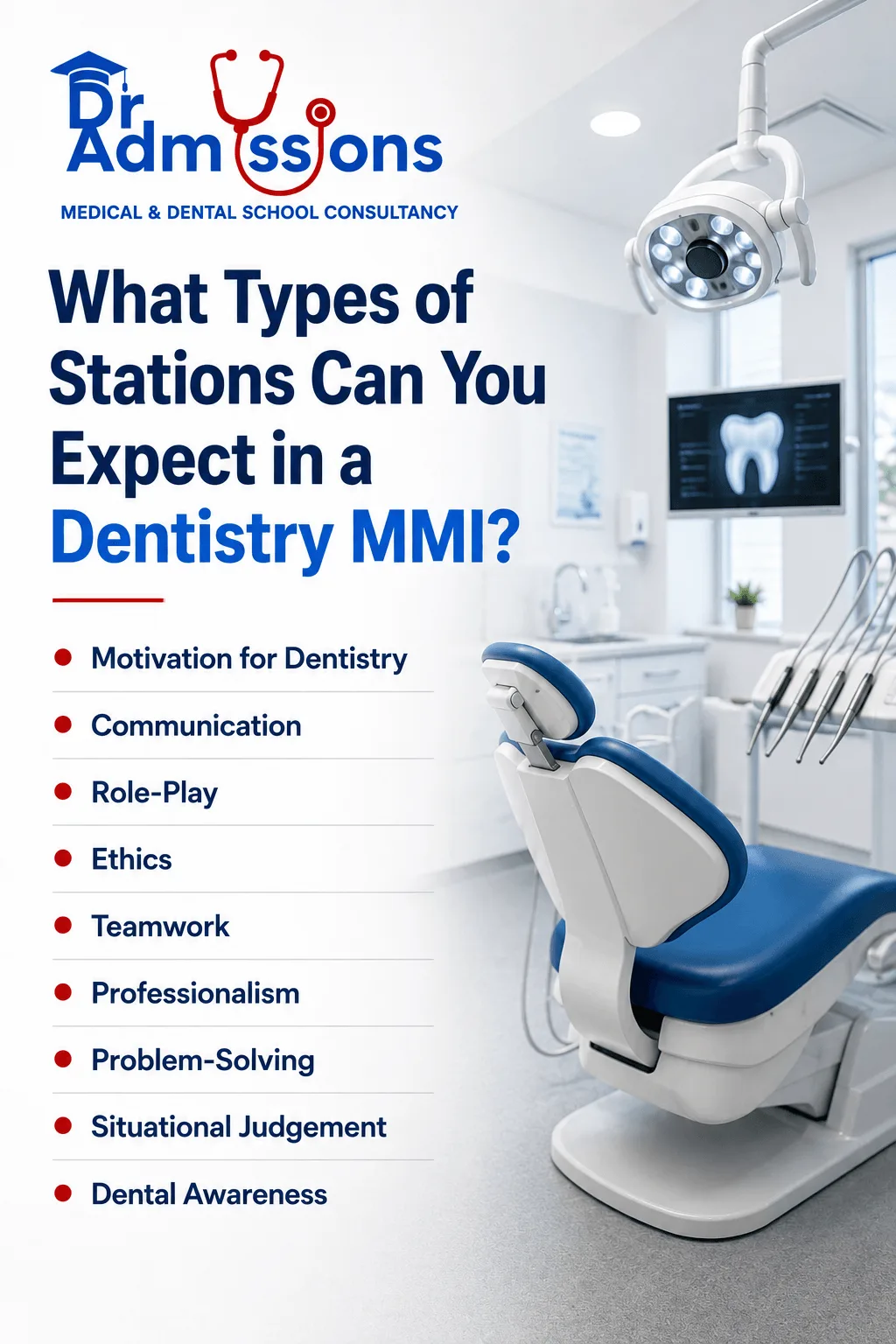 Dr Admissions
MEDICAL & DENTAL SCHOOL CONSULTANCY

What Types of Stations Can You Expect in a Dentistry MMI?

- Motivation for Dentistry
- Communication
- Role-Play
- Ethics
- Teamwork
- Professionalism
- Problem-Solving
- Situational Judgement
- Dental Awareness